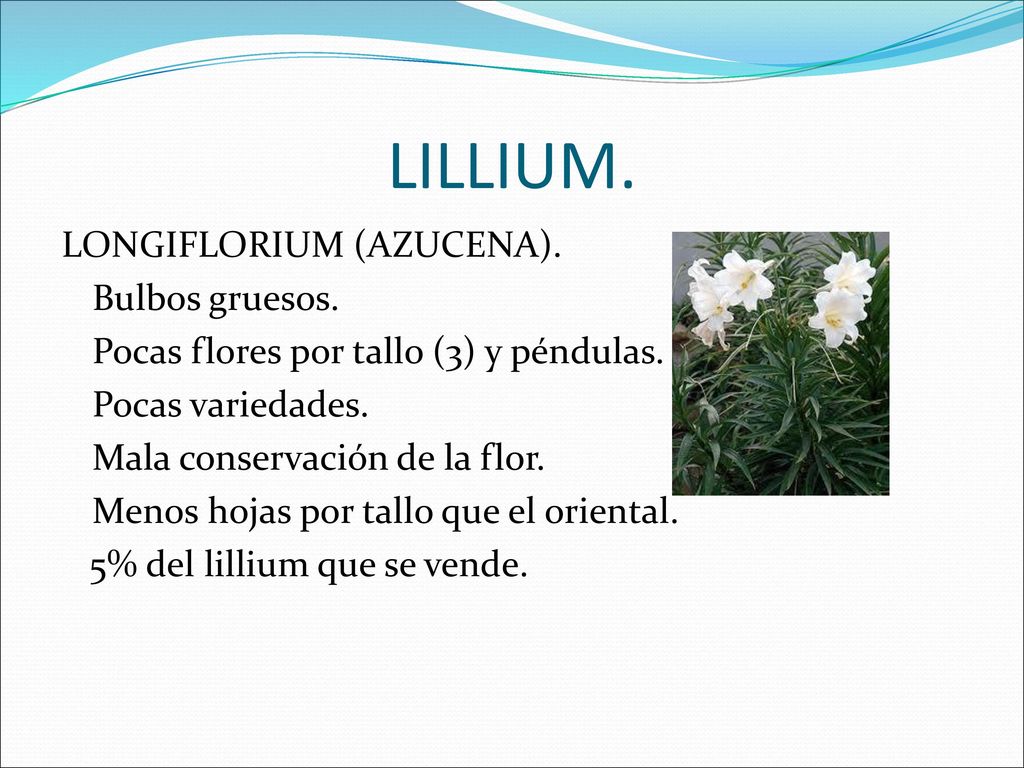 LILLIUM.

LONGIFLORIUM (AZUCENA).
Bulbos gruesos.
Pocas flores por tallo (3) y péndulas.
Pocas variedades.
Mala conservación de la flor.
Menos hojas por tallo que el oriental.
5% del lillium que se vende.